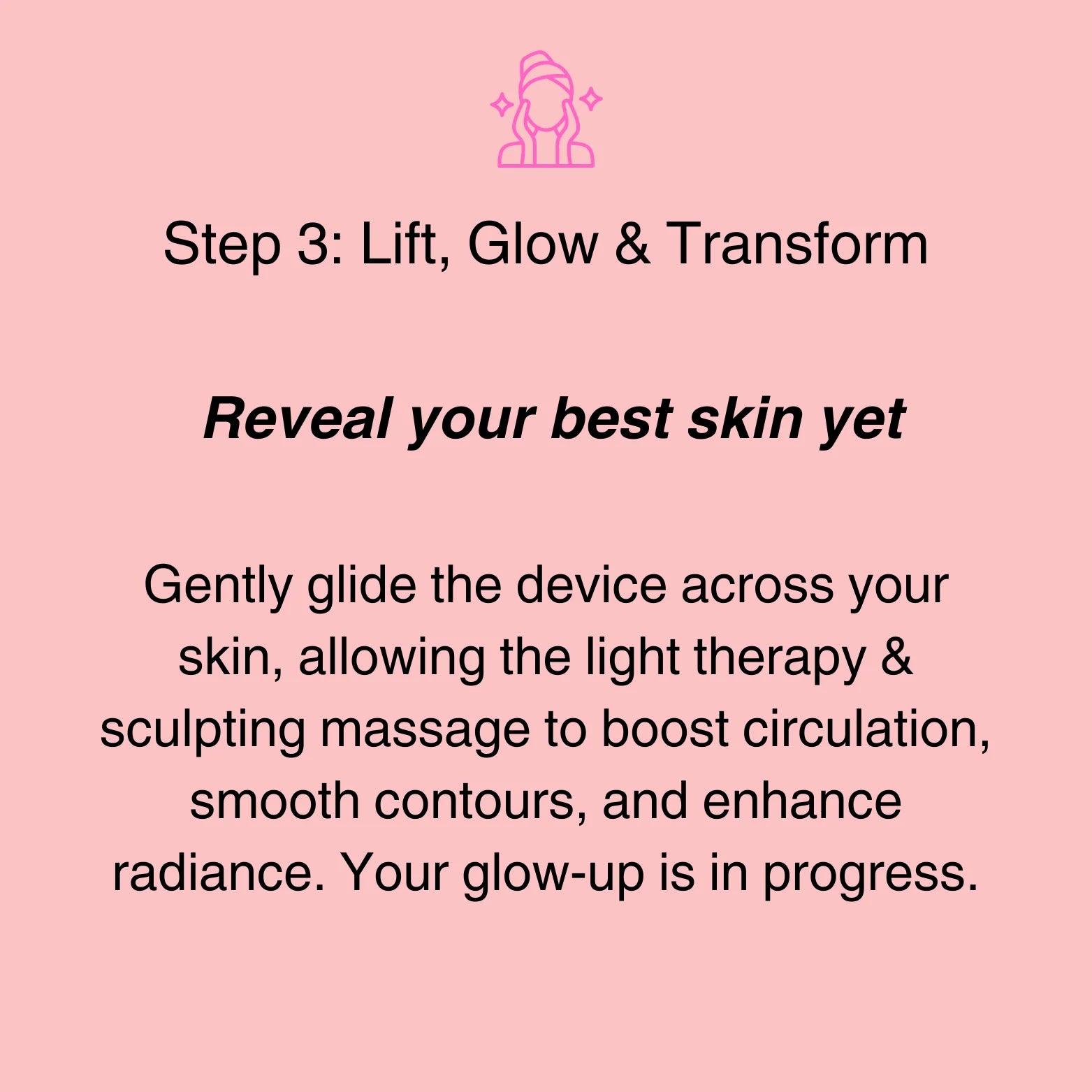 Step 3: Lift, Glow & Transform

Reveal your best skin yet

Gently glide the device across your skin, allowing the light therapy & sculpting massage to boost circulation, smooth contours, and enhance radiance. Your glow-up is in progress.